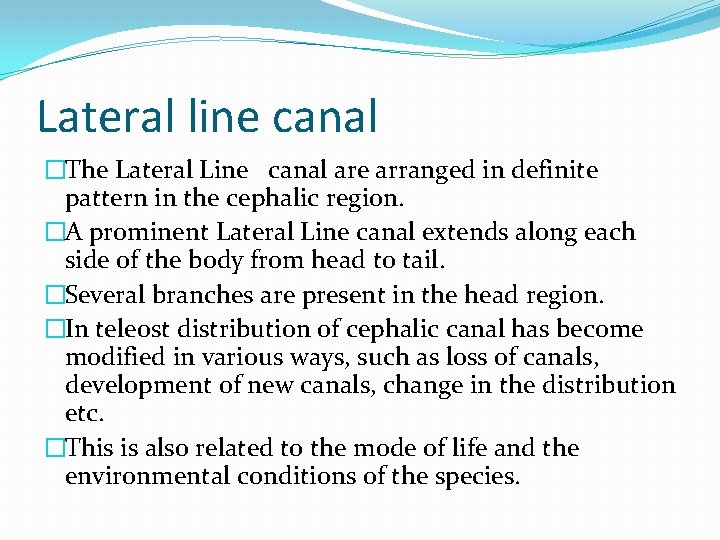 Lateral line canal

□The Lateral Line canal are arranged in definite pattern in the cephalic region.

□A prominent Lateral Line canal extends along each side of the body from head to tail.

□Several branches are present in the head region.

□In teleost distribution of cephalic canal has become modified in various ways, such as loss of canals, development of new canals, change in the distribution etc.

□This is also related to the mode of life and the environmental conditions of the species.